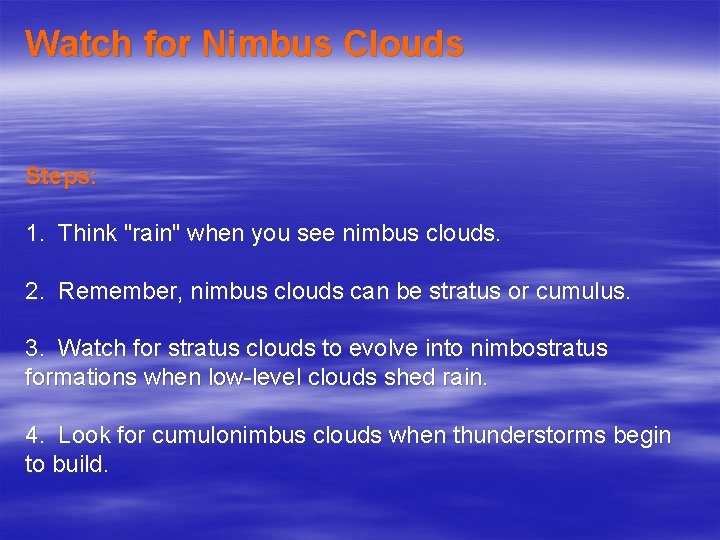 Watch for Nimbus Clouds

Steps:

1. Think "rain" when you see nimbus clouds.

2. Remember, nimbus clouds can be stratus or cumulus.

3. Watch for stratus clouds to evolve into nimbostratus formations when low-level clouds shed rain.

4. Look for cumulonimbus clouds when thunderstorms begin to build.